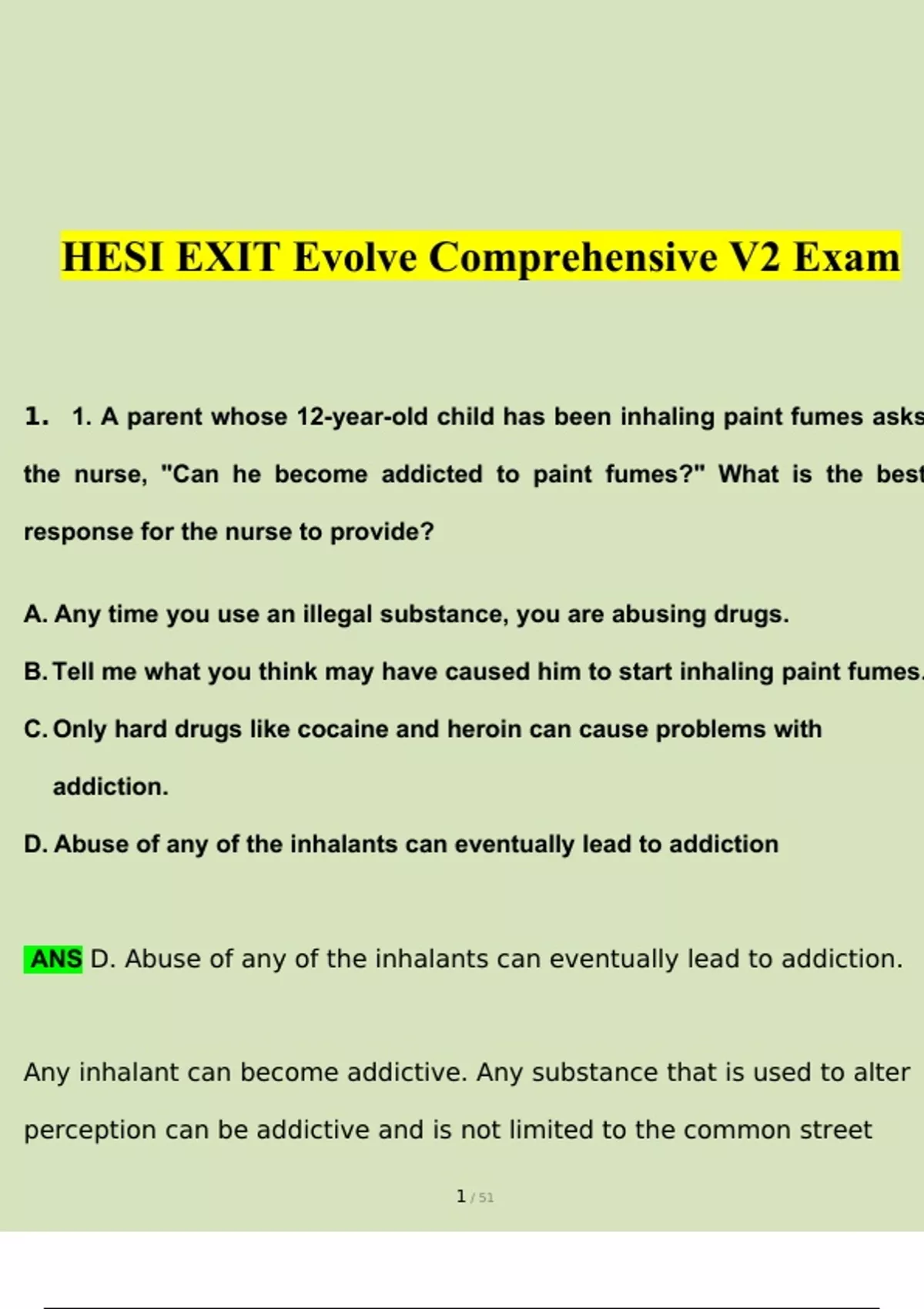 HESI EXIT Evolve Comprehensive V2 Exam

1. 1. A parent whose 12-year-old child has been inhaling paint fumes asks the nurse, "Can he become addicted to paint fumes?" What is the best response for the nurse to provide?

A. Any time you use an illegal substance, you are abusing drugs.

B. Tell me what you think may have caused him to start inhaling paint fumes.

C. Only hard drugs like cocaine and heroin can cause problems with addiction.

D. Abuse of any of the inhalants can eventually lead to addiction

ANS D. Abuse of any of the inhalants can eventually lead to addiction.

Any inhalant can become addictive. Any substance that is used to alter perception can be addictive and is not limited to the common street

1 / 51